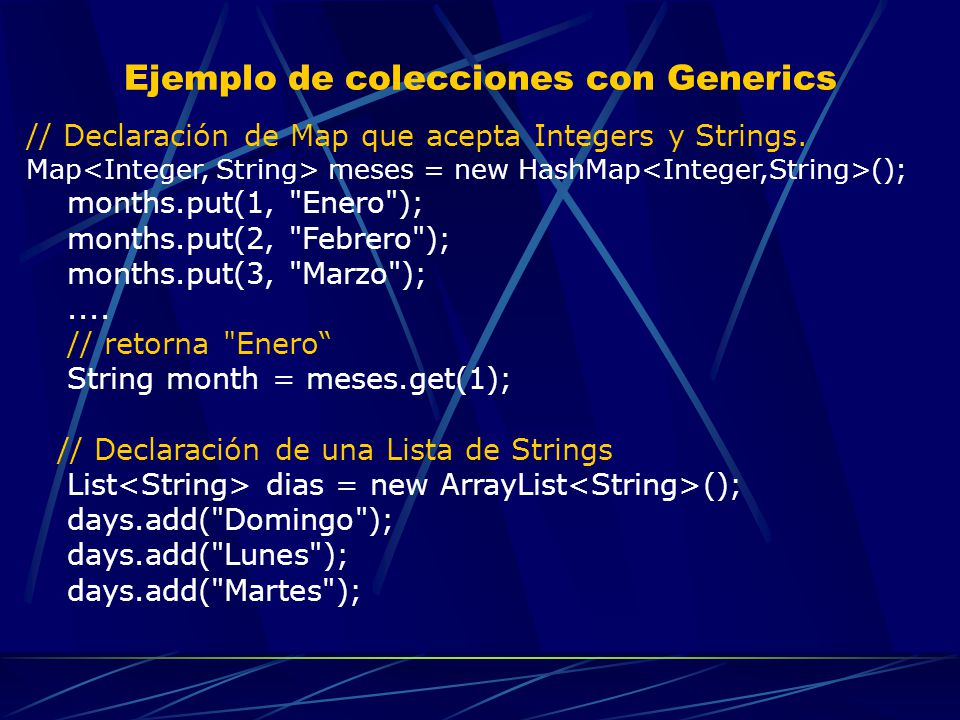 Ejemplo de colecciones con Generics

// Declaración de Map que acepta Integers y Strings.
Map<Integer, String> meses = new HashMap<Integer,String>();
months.put(1, "Enero");
months.put(2, "Febrero");
months.put(3, "Marzo");
....
// retorna "Enero“
String month = meses.get(1);

// Declaración de una Lista de Strings
List<String> dias = new ArrayList<String>();
days.add("Domingo");
days.add("Lunes");
days.add("Martes");